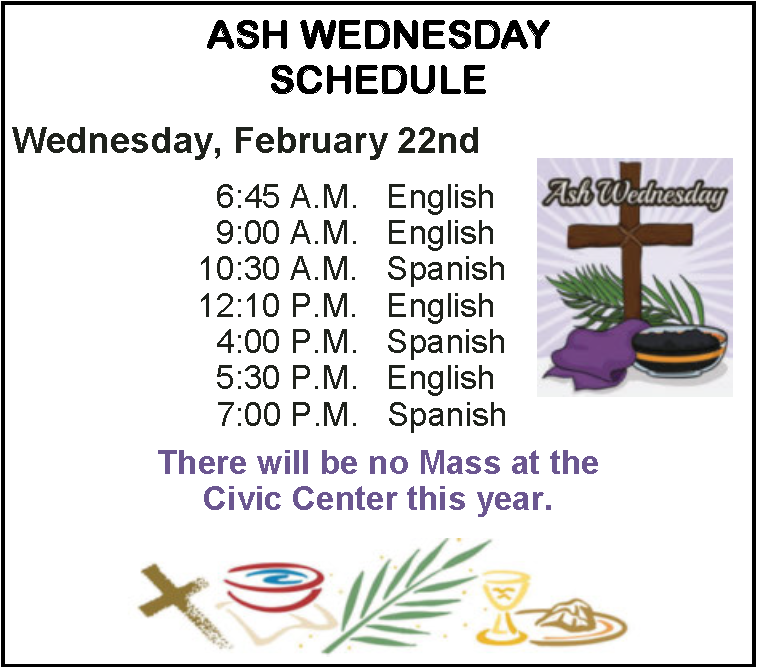 ASH WEDNESDAY
SCHEDULE

Wednesday, February 22nd

6:45 A.M. English
9:00 A.M. English
10:30 A.M. Spanish
12:10 P.M. English
4:00 P.M. Spanish
5:30 P.M. English
7:00 P.M. Spanish

Ash Wednesday

There will be no Mass at the Civic Center this year.